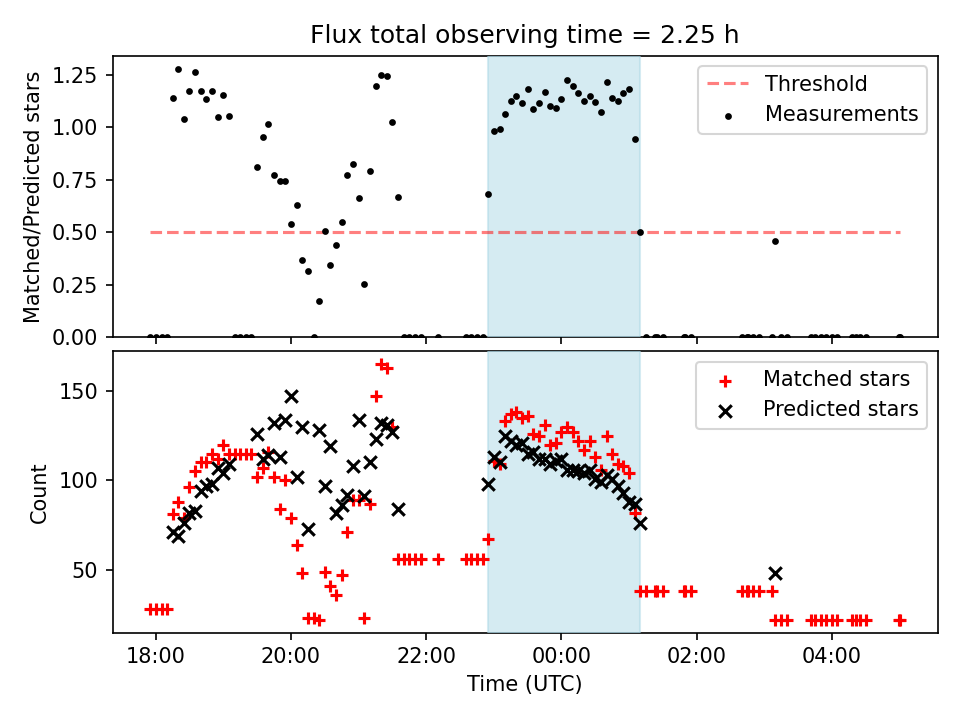 Flux total observing time = 2.25 h

Matched/Predicted stars

1.25
1.00
0.75
0.50
0.25
0.00

Threshold
Measurements

Count

150
100
50

Matched stars
Predicted stars

18:00
20:00
22:00
00:00
02:00
04:00

Time (UTC)